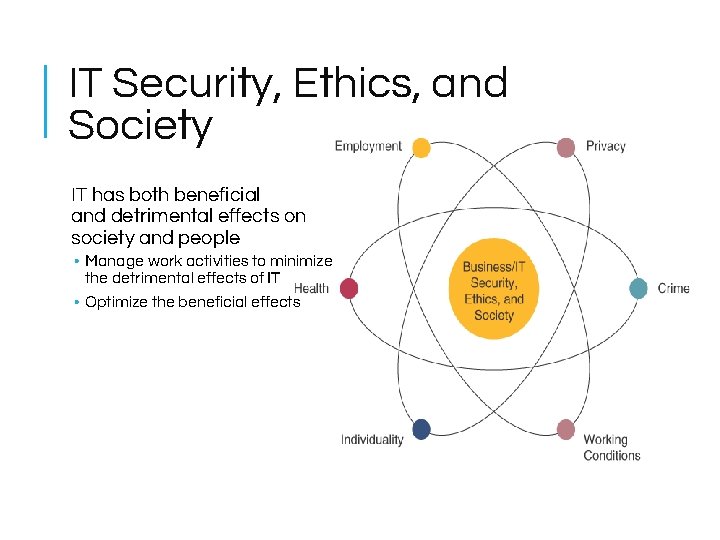 IT Security, Ethics, and Society

IT has both beneficial and detrimental effects on society and people

• Manage work activities to minimize the detrimental effects of IT
• Optimize the beneficial effects

Employment

Privacy

Health

Business/IT Security, Ethics, and Society

Crime

Individuality

Working Conditions